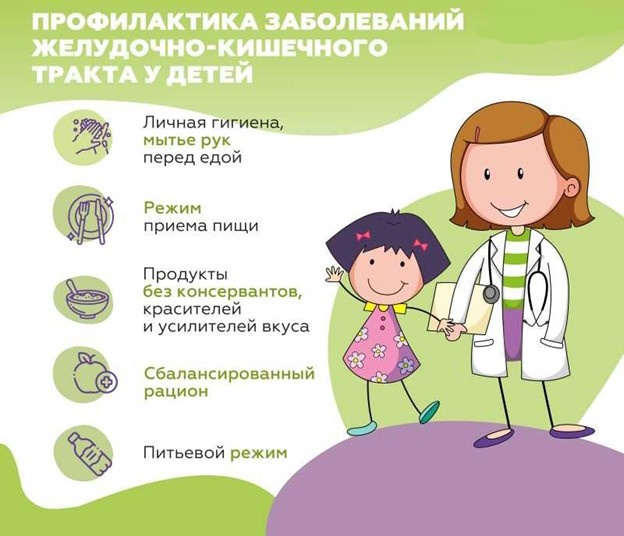 ПРОФИЛАКТИКА ЗАБОЛЕВАНИЙ ЖЕЛУДОЧНО-КИШЕЧНОГО ТРАКТА У ДЕТЕЙ

Личная гигиена, мытье рук перед едой

Режим приема пищи

Продукты без консервантов, красителей и усилителей вкуса

Сбалансированный рацион

Питьевой режим